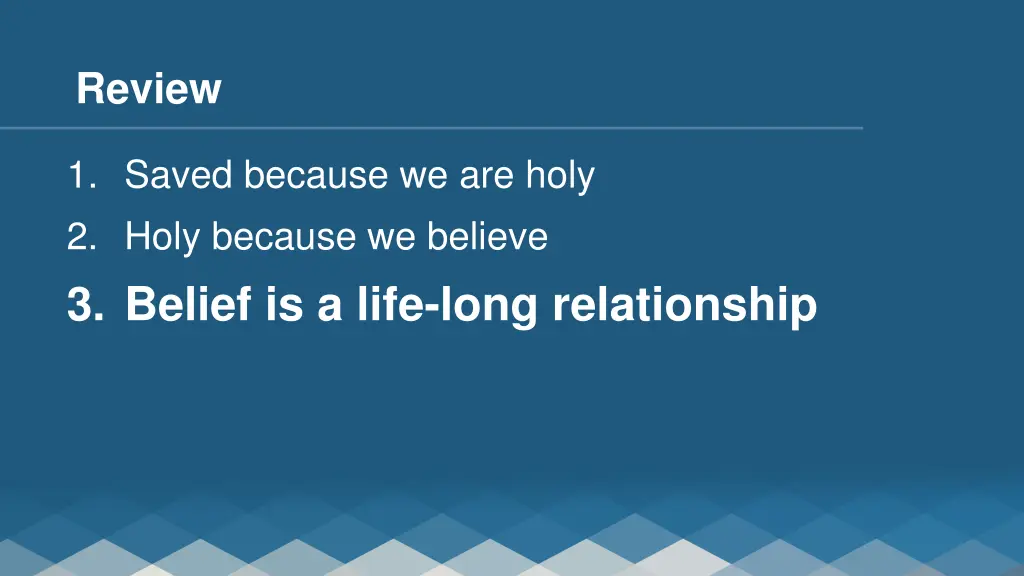 Review

1. Saved because we are holy
2. Holy because we believe
3. Belief is a life-long relationship